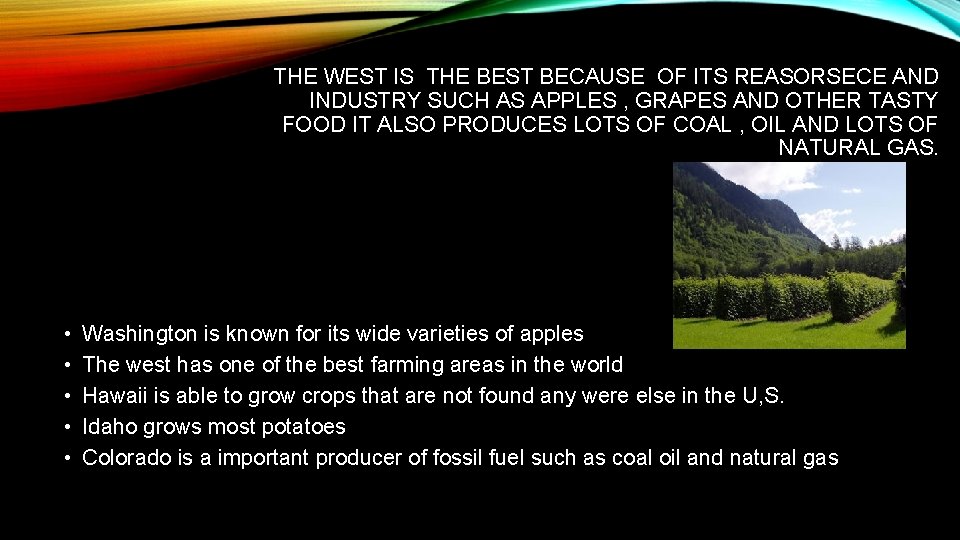 THE WEST IS THE BEST BECAUSE OF ITS REASORSECE AND INDUSTRY SUCH AS APPLES , GRAPES AND OTHER TASTY FOOD IT ALSO PRODUCES LOTS OF COAL , OIL AND LOTS OF NATURAL GAS.

• Washington is known for its wide varieties of apples
• The west has one of the best farming areas in the world
• Hawaii is able to grow crops that are not found any were else in the U,S.
• Idaho grows most potatoes
• Colorado is a important producer of fossil fuel such as coal oil and natural gas